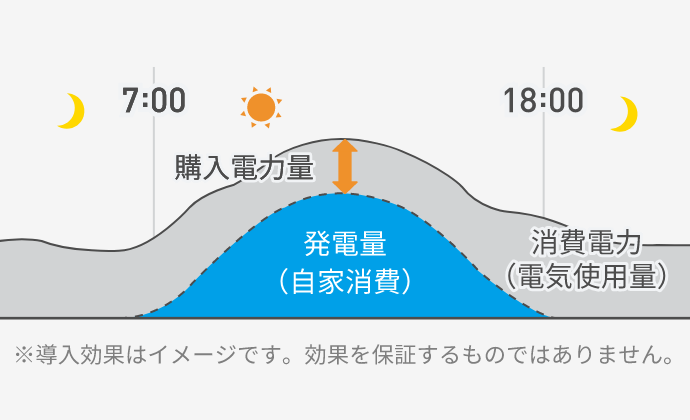 7:00

18:00

購入電力量

発電量
（自家消費）

消費電力
（電気使用量）

※導入効果はイメージです。効果を保証するものではありません。